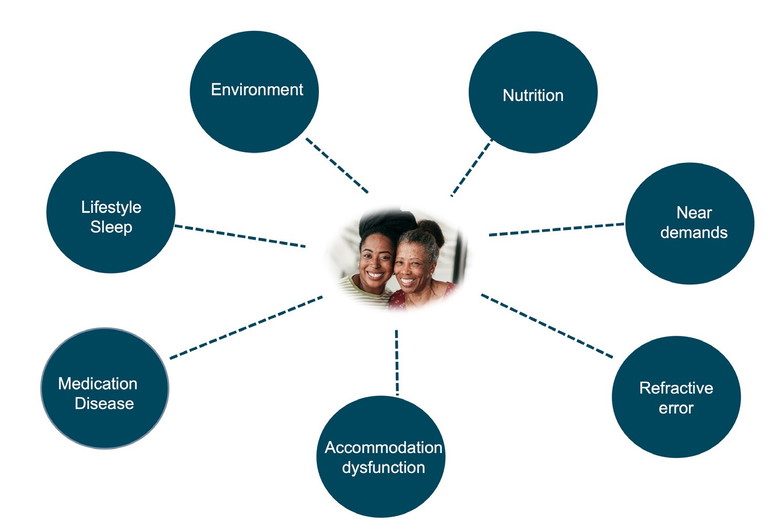 Environment

Nutrition

Lifestyle
Sleep

Near
demands

Medication
Disease

Refractive
error

Accommodation
dysfunction